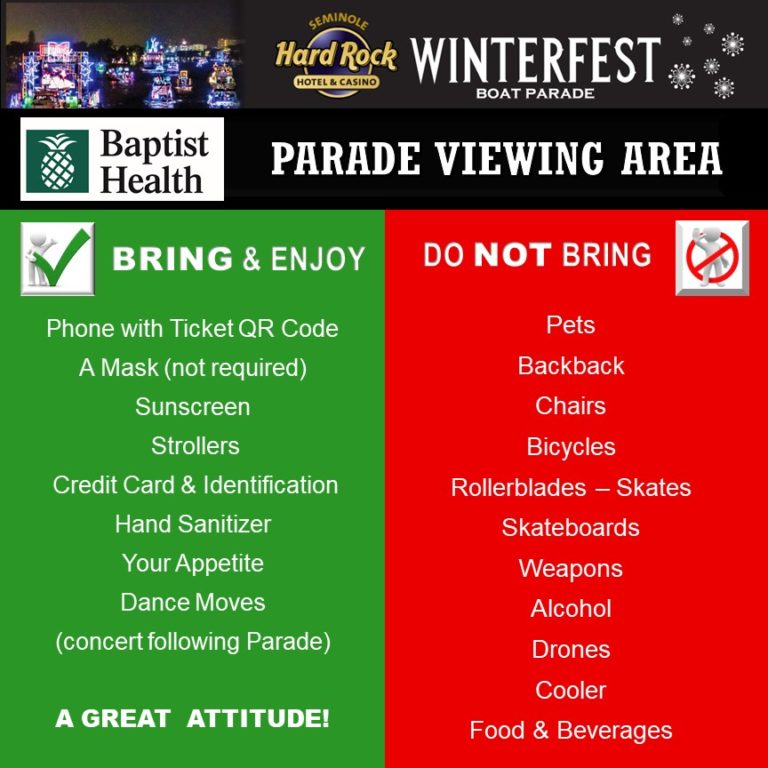 SEMINOLE
Hard Rock
HOTEL & CASINO
WINTERFEST
BOAT PARADE

Baptist Health

PARADE VIEWING AREA

BRING & ENJOY

Phone with Ticket QR Code
A Mask (not required)
Sunscreen
Strollers
Credit Card & Identification
Hand Sanitizer
Your Appetite
Dance Moves
(concert following Parade)

A GREAT ATTITUDE!

DO NOT BRING

Pets
Backback
Chairs
Bicycles
Rollerblades – Skates
Skateboards
Weapons
Alcohol
Drones
Cooler
Food & Beverages